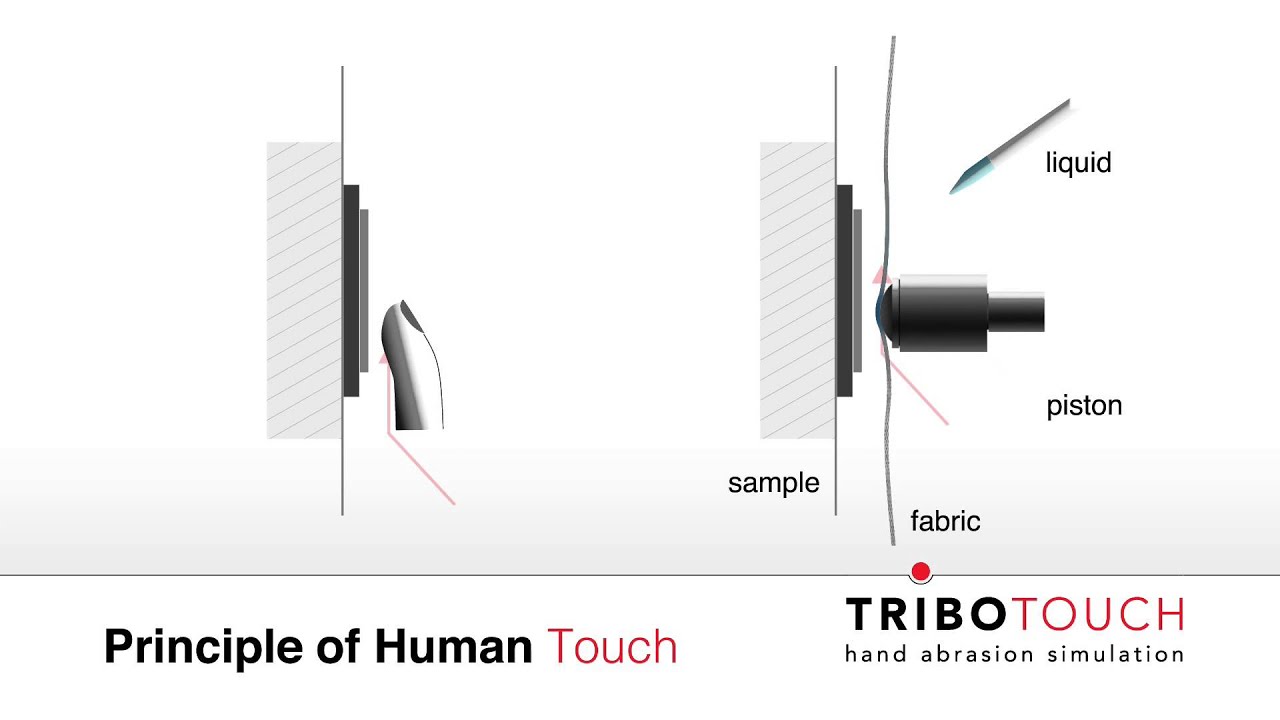 liquid

piston

sample

fabric

Principle of Human Touch

TRIBOTOUCH
hand abrasion simulation